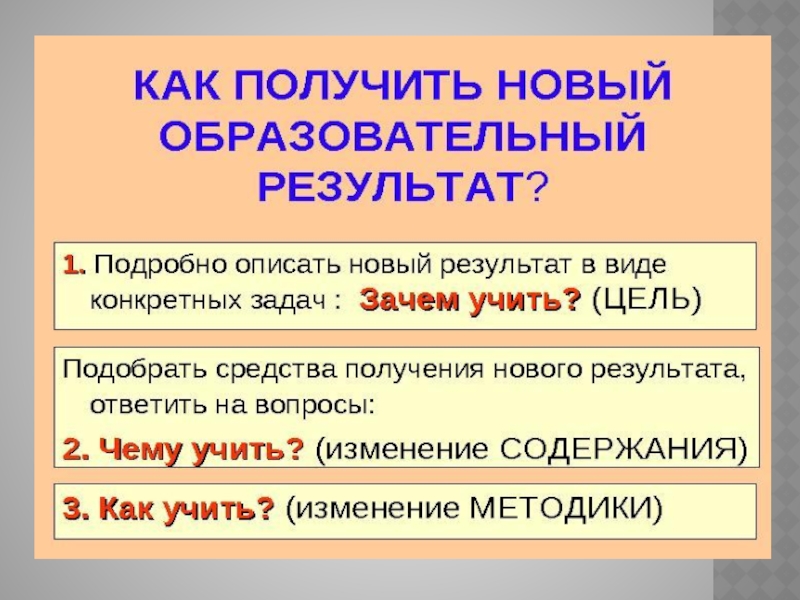 КАК ПОЛУЧИТЬ НОВЫЙ ОБРАЗОВАТЕЛЬНЫЙ РЕЗУЛЬТАТ?

1. Подробно описать новый результат в виде конкретных задач : Зачем учить? (ЦЕЛЬ)

Подобрать средства получения нового результата, ответить на вопросы:

2. Чему учить? (изменение СОДЕРЖАНИЯ)

3. Как учить? (изменение МЕТОДИКИ)